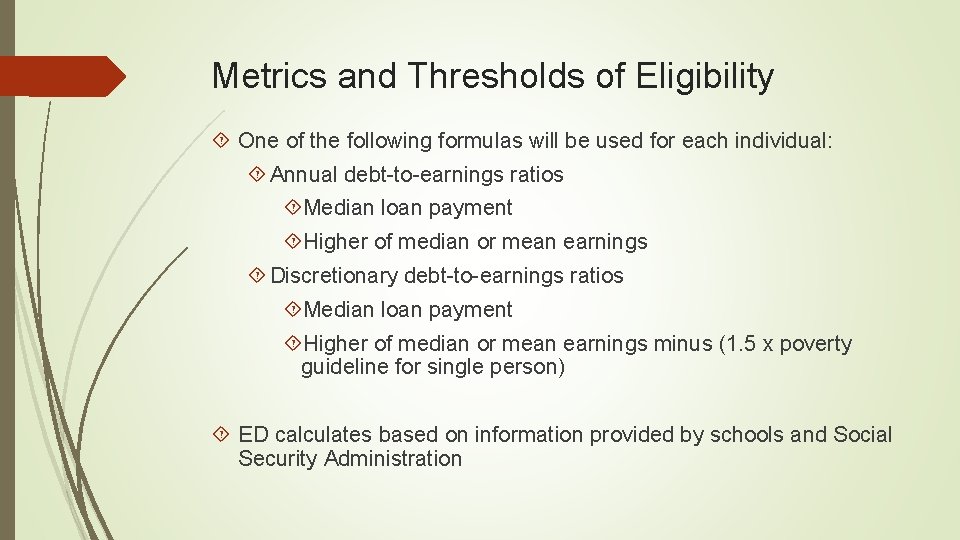 Metrics and Thresholds of Eligibility

One of the following formulas will be used for each individual:

Annual debt-to-earnings ratios

Median loan payment

Higher of median or mean earnings

Discretionary debt-to-earnings ratios

Median loan payment

Higher of median or mean earnings minus (1.5 x poverty guideline for single person)

ED calculates based on information provided by schools and Social Security Administration